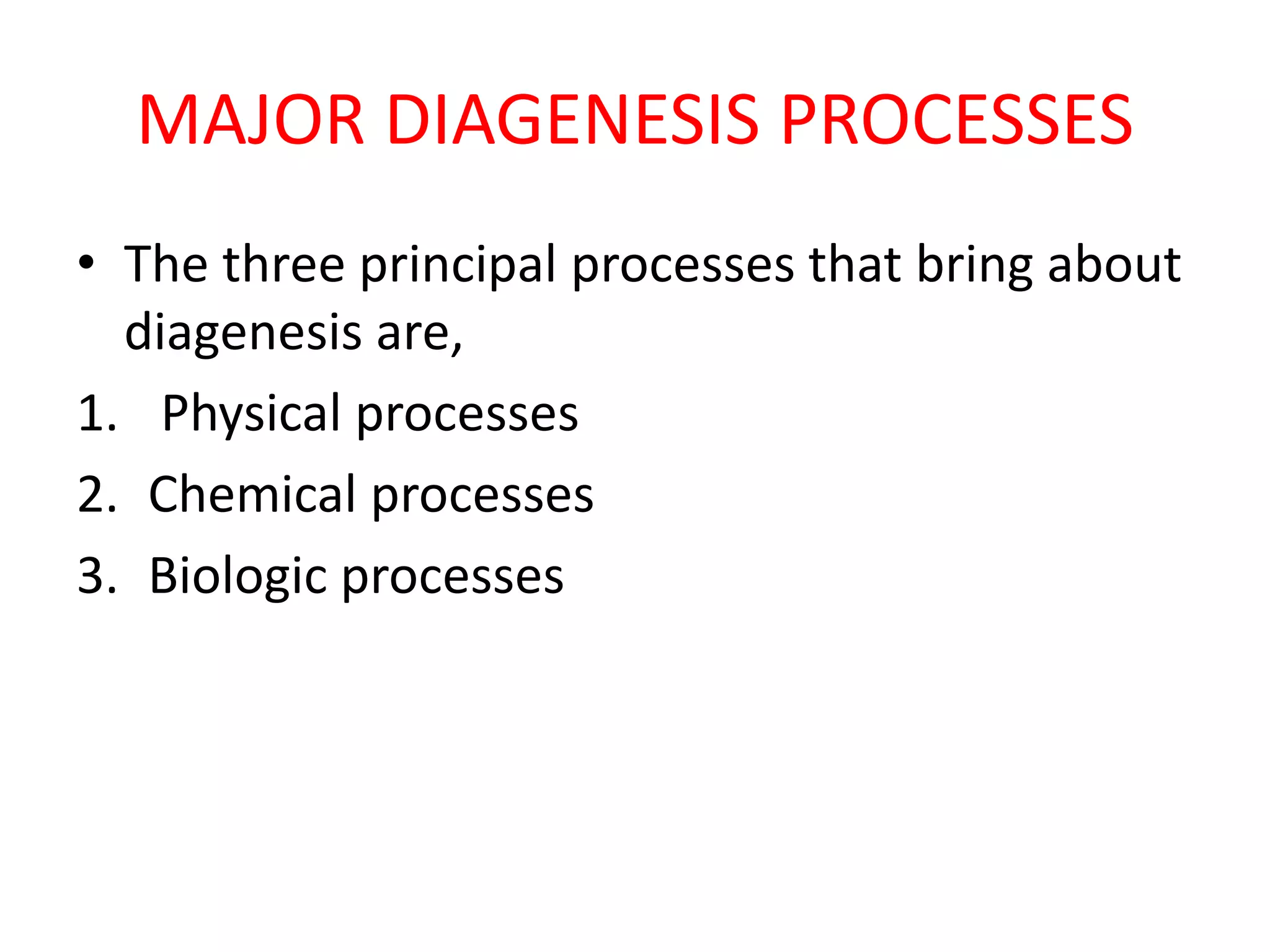 MAJOR DIAGENESIS PROCESSES

• The three principal processes that bring about diagenesis are,

1. Physical processes
2. Chemical processes
3. Biologic processes